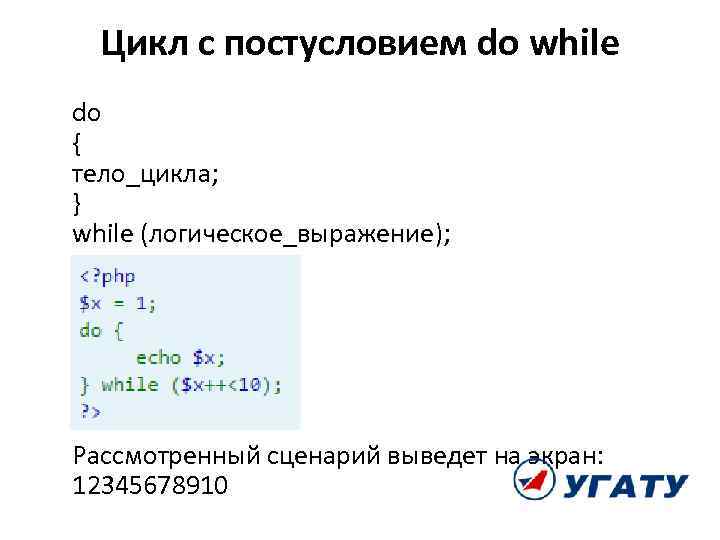 Цикл с постусловием do while

do
{
тело_цикла;
}
while (логическое_выражение);

<?php
$x = 1;
do {
echo $x;
} while ($x++<10);
?>

Рассмотренный сценарий выведет на экран:
12345678910

УГАТУ